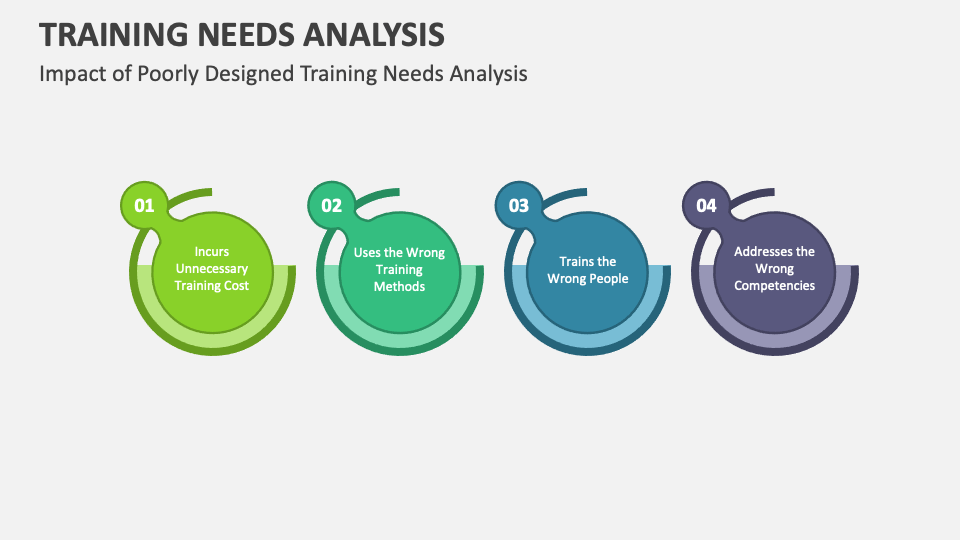 TRAINING NEEDS ANALYSIS

Impact of Poorly Designed Training Needs Analysis

01

Incurs Unnecessary Training Cost

02

Uses the Wrong Training Methods

03

Trains the Wrong People

04

Addresses the Wrong Competencies